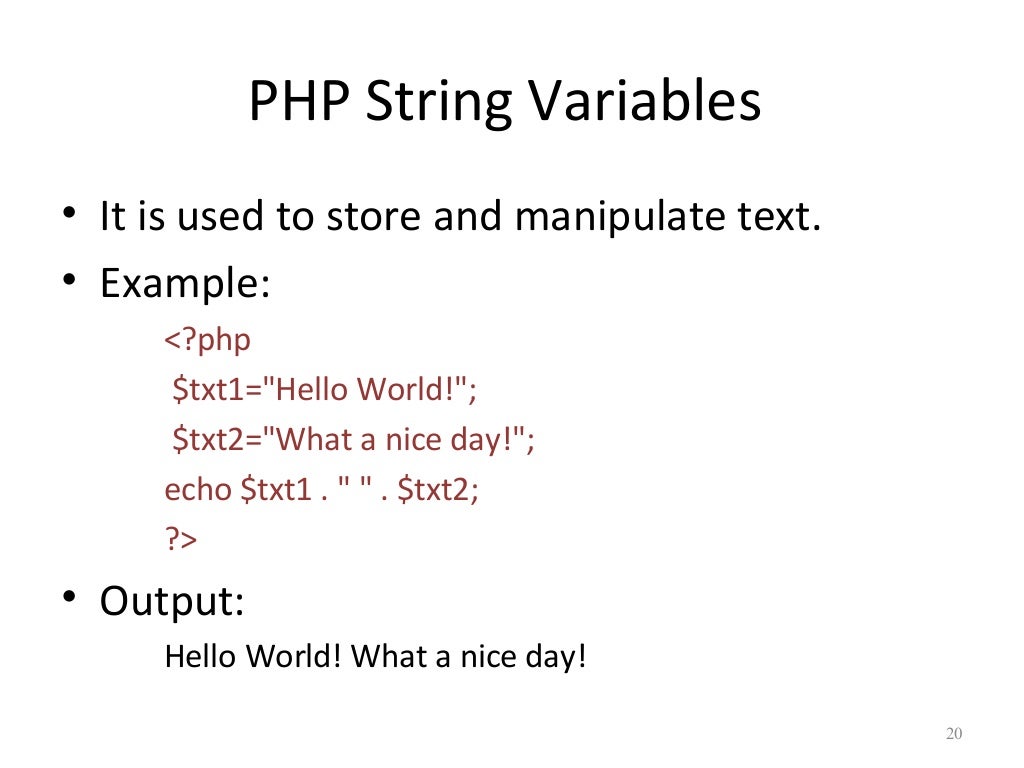 PHP String Variables

• It is used to store and manipulate text.
• Example:

<?php
$txt1="Hello World!";
$txt2="What a nice day!";
echo $txt1 . " " . $txt2;
?>

• Output:

Hello World! What a nice day!

20